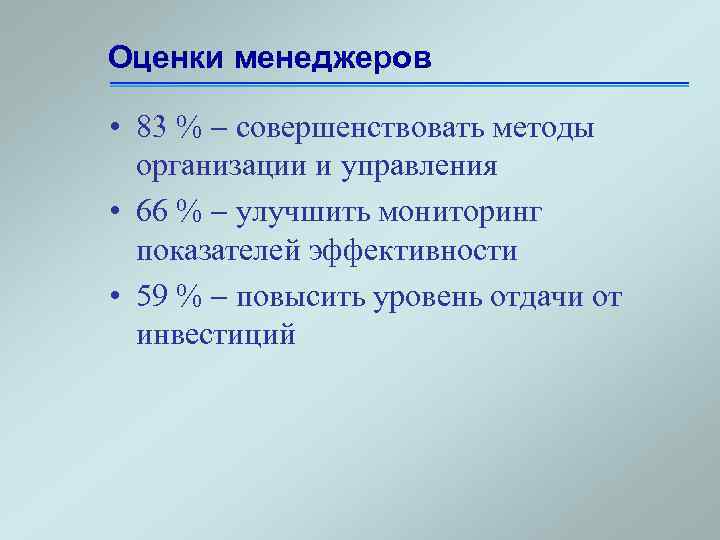 Оценки менеджеров

• 83 % – совершенствовать методы организации и управления
• 66 % – улучшить мониторинг показателей эффективности
• 59 % – повысить уровень отдачи от инвестиций